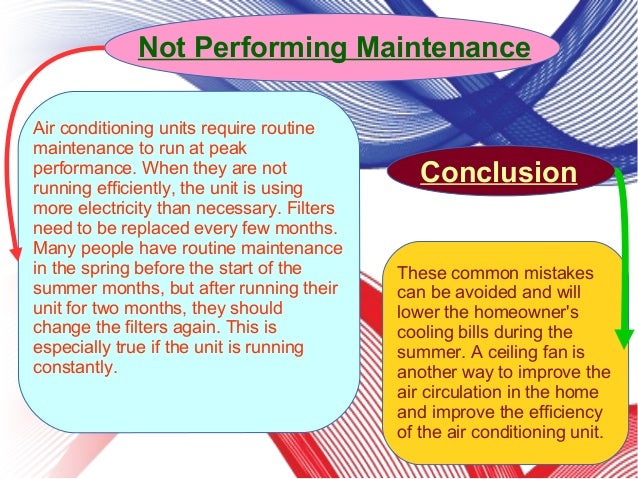 Not Performing Maintenance

Air conditioning units require routine maintenance to run at peak performance. When they are not running efficiently, the unit is using more electricity than necessary. Filters need to be replaced every few months. Many people have routine maintenance in the spring before the start of the summer months, but after running their unit for two months, they should change the filters again. This is especially true if the unit is running constantly.

Conclusion

These common mistakes can be avoided and will lower the homeowner's cooling bills during the summer. A ceiling fan is another way to improve the air circulation in the home and improve the efficiency of the air conditioning unit.